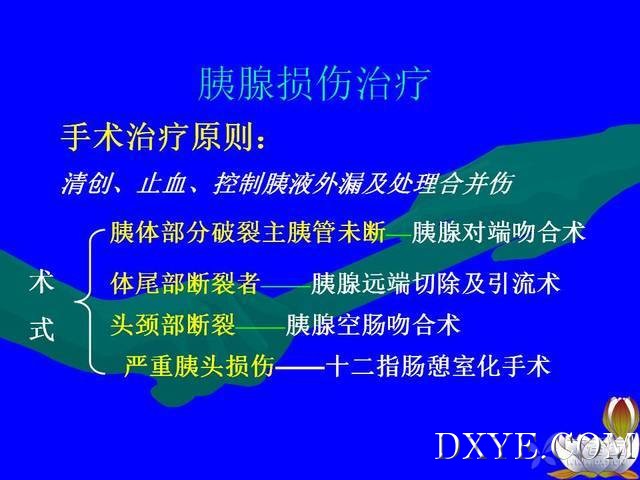 胰腺损伤治疗

手术治疗原则：

清创、止血、控制胰液外漏及处理合并伤

术式

胰体部分破裂主胰管未断—胰腺对端吻合术

体尾部断裂者——胰腺远端切除及引流术

头颈部断裂——胰腺空肠吻合术

严重胰头损伤——十二指肠憩室化手术

DXYE.COM